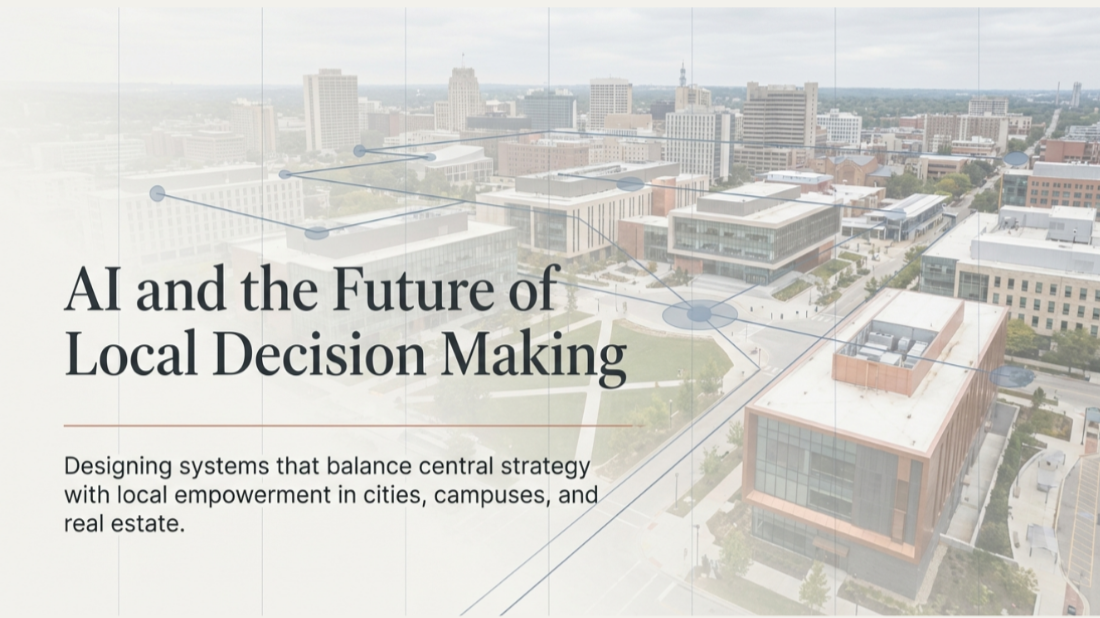 AI and the Future of Local Decision Making

Designing systems that balance central strategy with local empowerment in cities, campuses, and real estate.